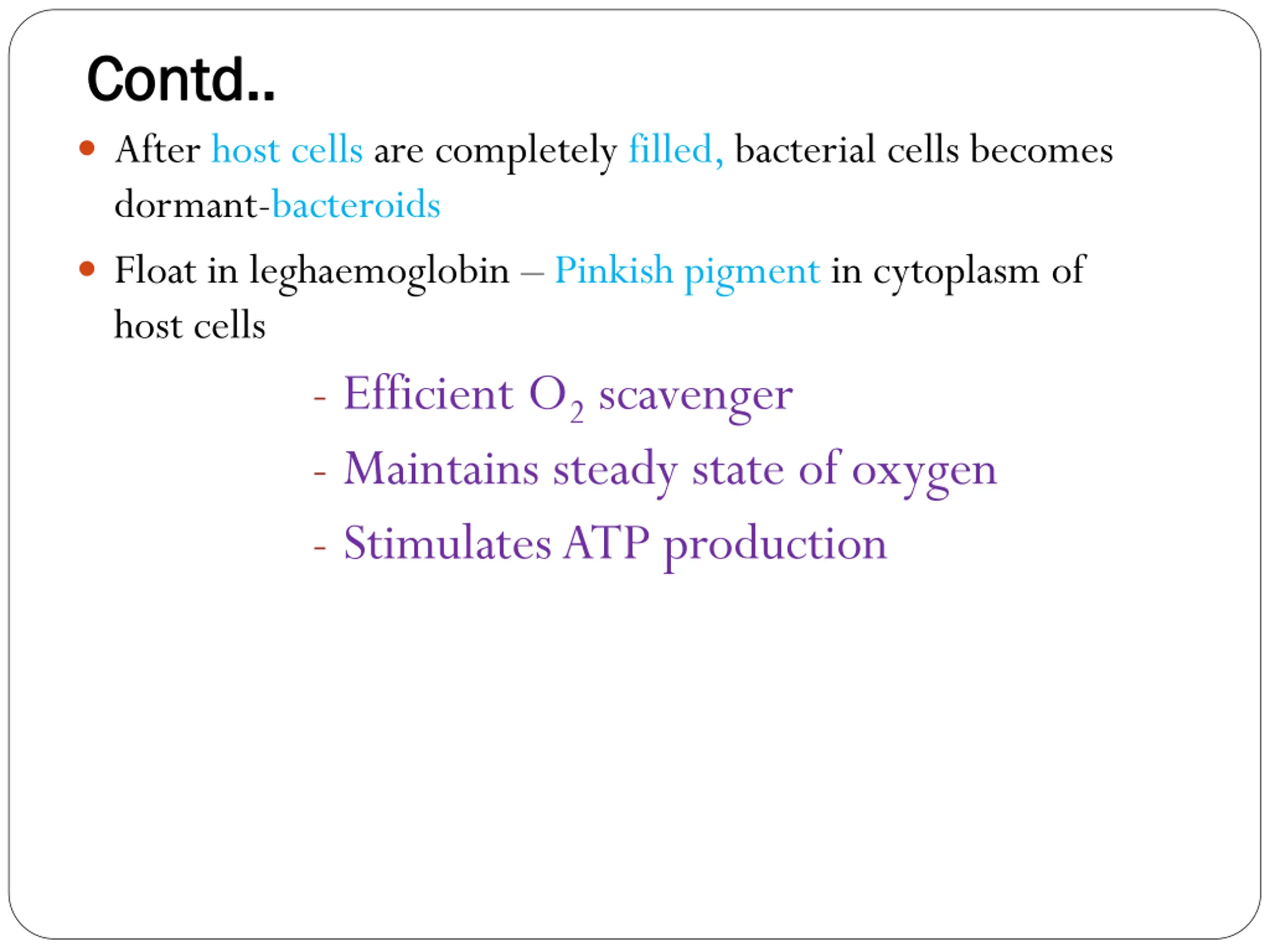 Contd..

• After host cells are completely filled, bacterial cells becomes dormant-bacteroids

• Float in leghaemoglobin – Pinkish pigment in cytoplasm of host cells

- Efficient $O_2$ scavenger
- Maintains steady state of oxygen
- Stimulates ATP production